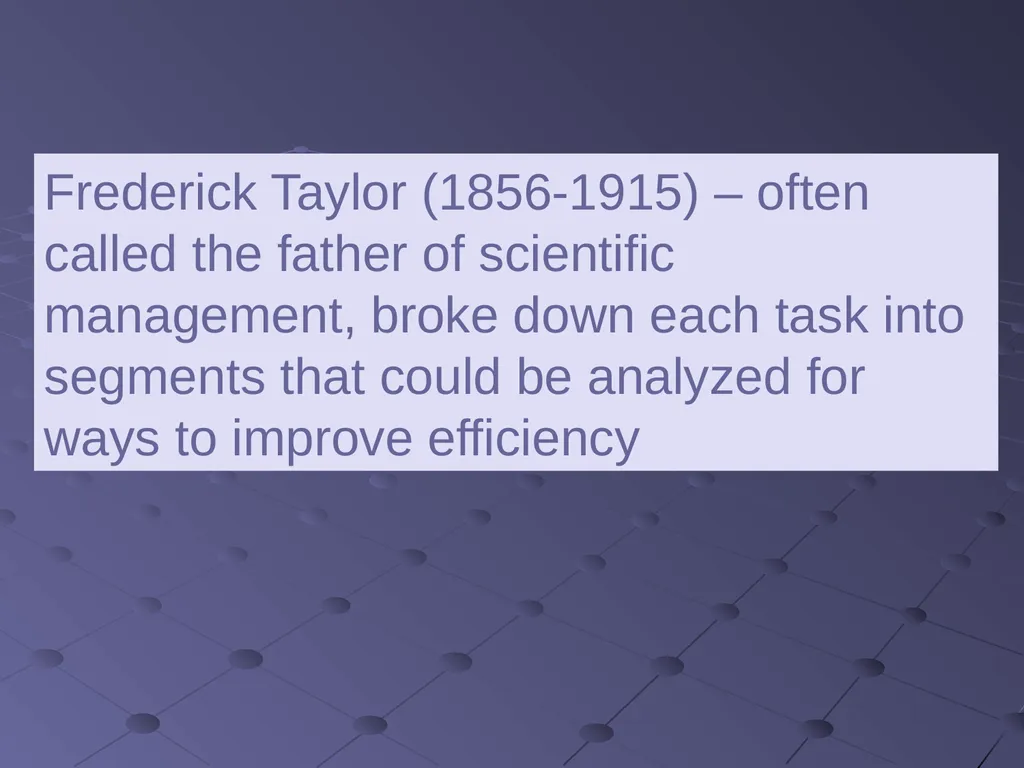 Frederick Taylor (1856-1915) – often called the father of scientific management, broke down each task into segments that could be analyzed for ways to improve efficiency